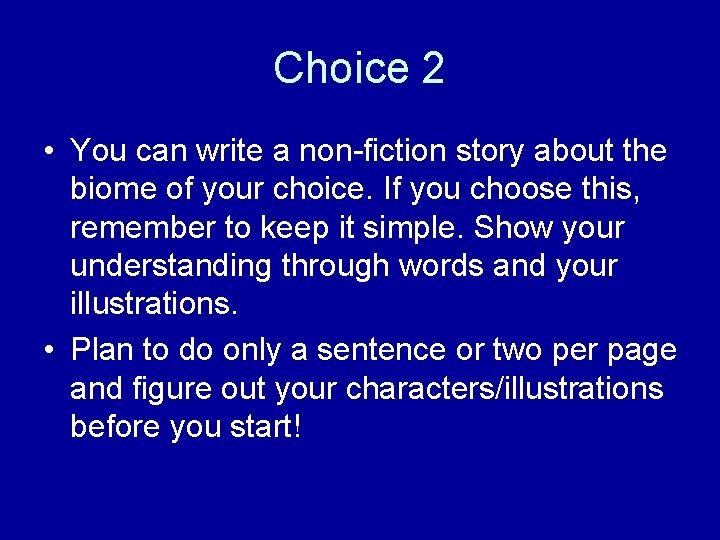 Choice 2

• You can write a non-fiction story about the biome of your choice. If you choose this, remember to keep it simple. Show your understanding through words and your illustrations.

• Plan to do only a sentence or two per page and figure out your characters/illustrations before you start!